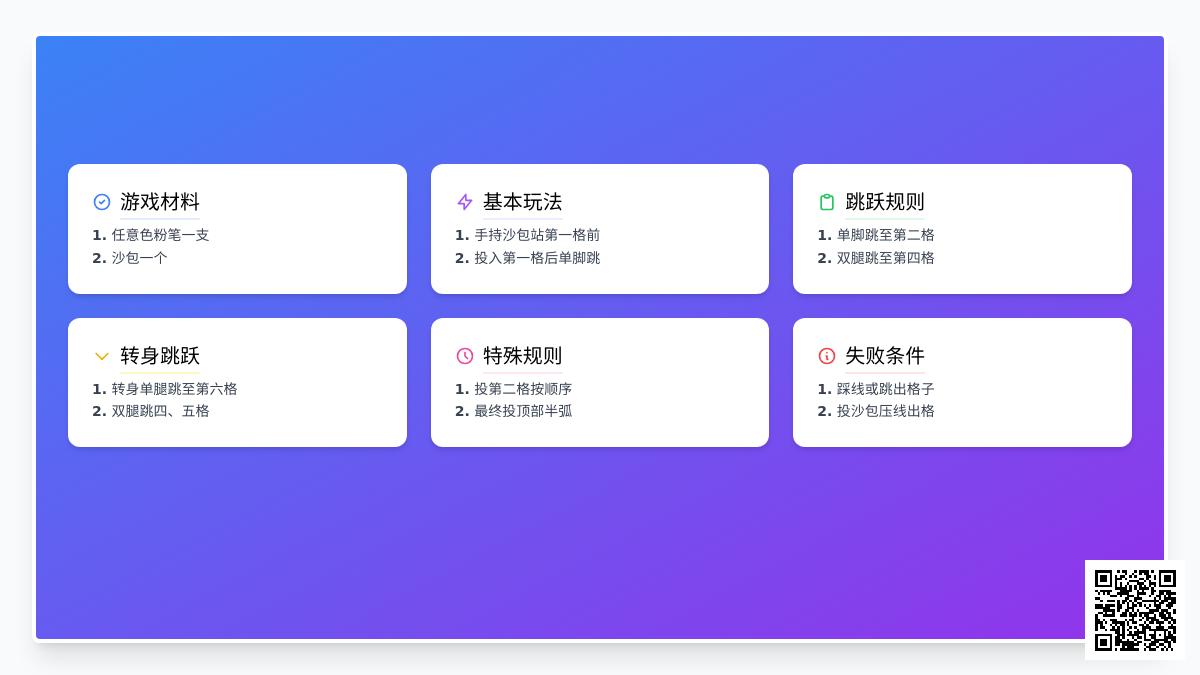 游戏材料
1. 任意色粉笔一支
2. 沙包一个

基本玩法
1. 手持沙包站第一格前
2. 投入第一格后单脚跳

跳跃规则
1. 单脚跳至第二格
2. 双腿跳至第四格

转身跳跃
1. 转身单腿跳至第六格
2. 双腿跳四、五格

特殊规则
1. 投第二格按顺序
2. 最终投顶部半弧

失败条件
1. 踩线或跳出格子
2. 投沙包压线出格